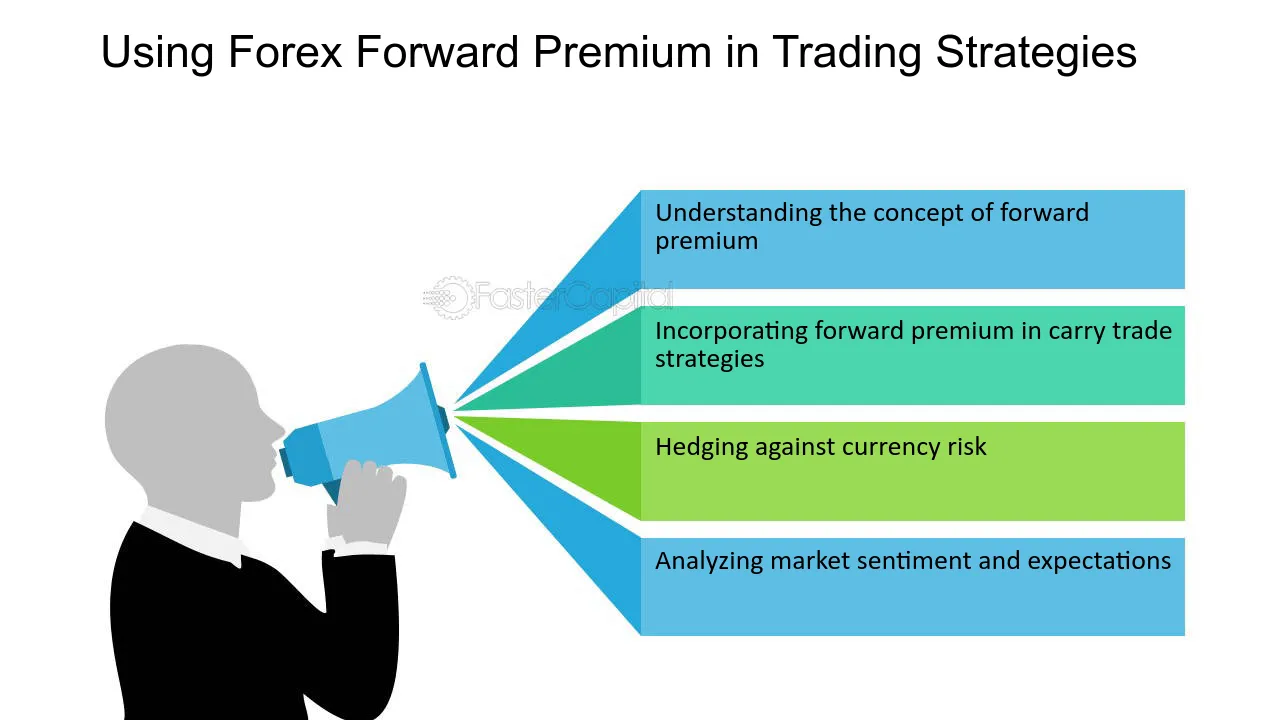 Using Forex Forward Premium in Trading Strategies

FasterCapital

Understanding the concept of forward premium

Incorporating forward premium in carry trade strategies

Hedging against currency risk

Analyzing market sentiment and expectations